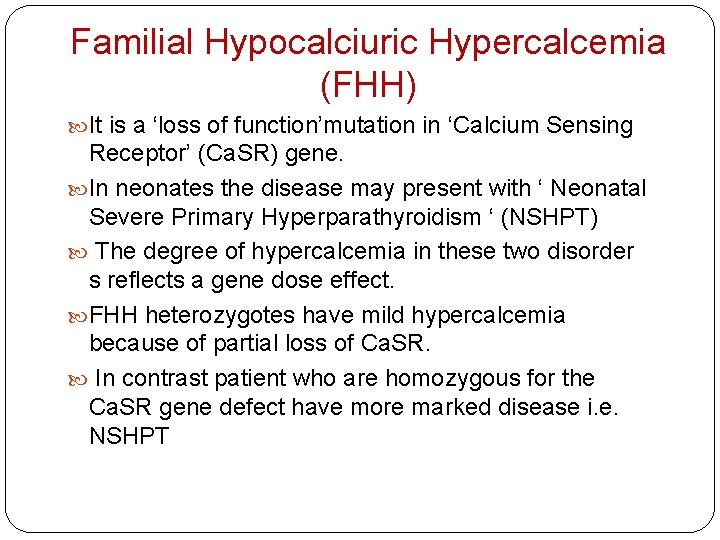 Familial Hypocalciuric Hypercalcemia (FHH)

It is a ‘loss of function’mutation in ‘Calcium Sensing Receptor’ (CaSR) gene.

In neonates the disease may present with ‘ Neonatal Severe Primary Hyperparathyroidism ‘ (NSHPT)

The degree of hypercalcemia in these two disorder s reflects a gene dose effect.

FHH heterozygotes have mild hypercalcemia because of partial loss of CaSR.

In contrast patient who are homozygous for the CaSR gene defect have more marked disease i.e. NSHPT